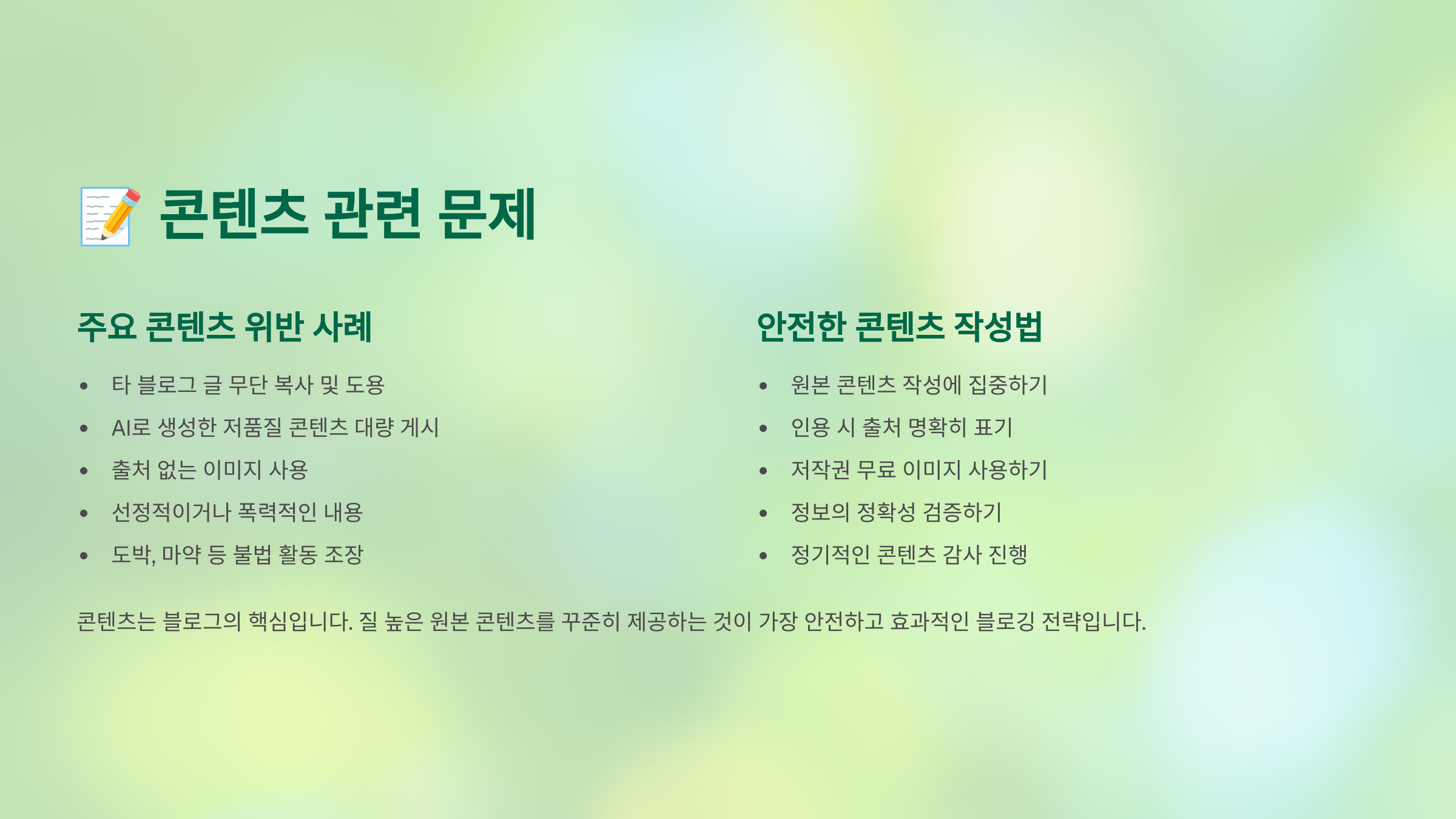 📝 콘텐츠 관련 문제

주요 콘텐츠 위반 사례

- 타 블로그 글 무단 복사 및 도용
- AI로 생성한 저품질 콘텐츠 대량 게시
- 출처 없는 이미지 사용
- 선정적이거나 폭력적인 내용
- 도박, 마약 등 불법 활동 조장

안전한 콘텐츠 작성법

- 원본 콘텐츠 작성에 집중하기
- 인용 시 출처 명확히 표기
- 저작권 무료 이미지 사용하기
- 정보의 정확성 검증하기
- 정기적인 콘텐츠 감사 진행

콘텐츠는 블로그의 핵심입니다. 질 높은 원본 콘텐츠를 꾸준히 제공하는 것이 가장 안전하고 효과적인 블로깅 전략입니다.